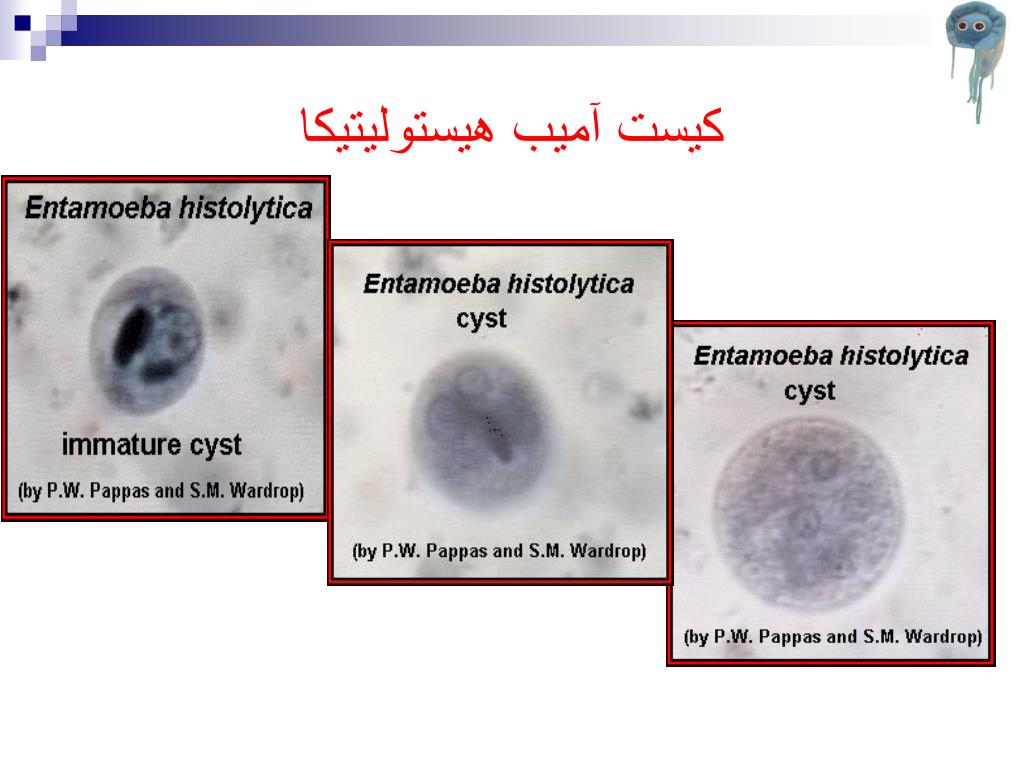 کیست آمیب هیستولیتیکا

Entamoeba histolytica

immature cyst

(by P.W. Pappas and S.M. Wardrop)

Entamoeba histolytica cyst

(by P.W. Pappas and S.M. Wardrop)

Entamoeba histolytica cyst

(by P.W. Pappas and S.M. Wardrop)